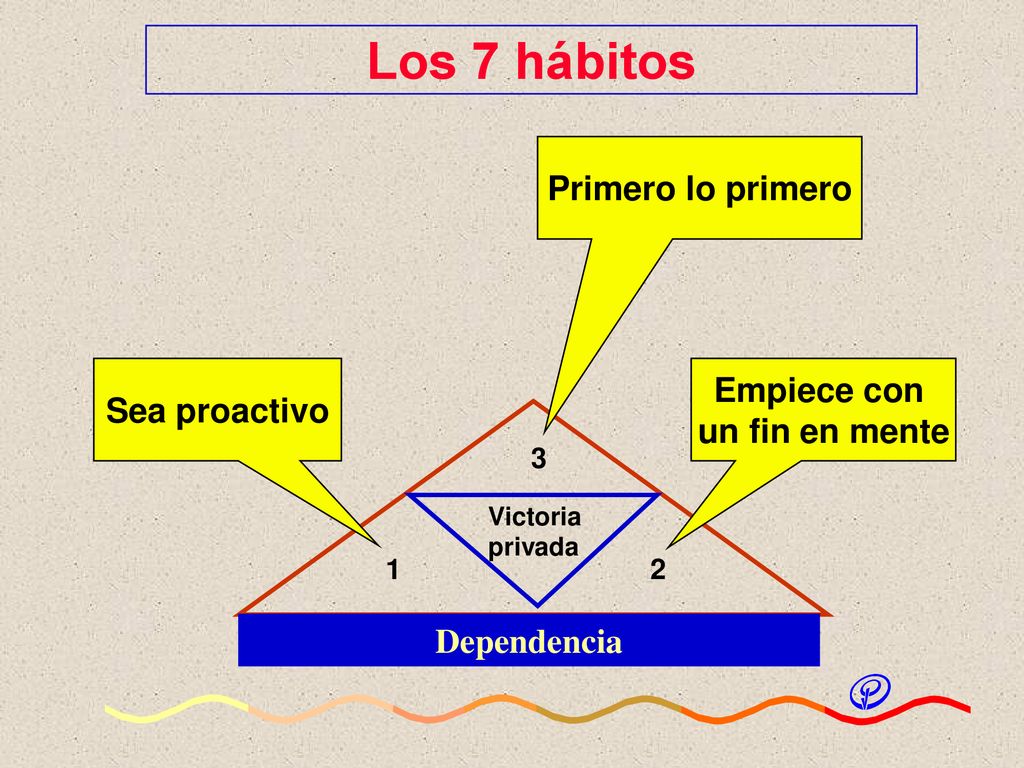 Los 7 hábitos

Primero lo primero

Sea proactivo

Empiece con un fin en mente

3

Victoria privada

1

2

Dependencia